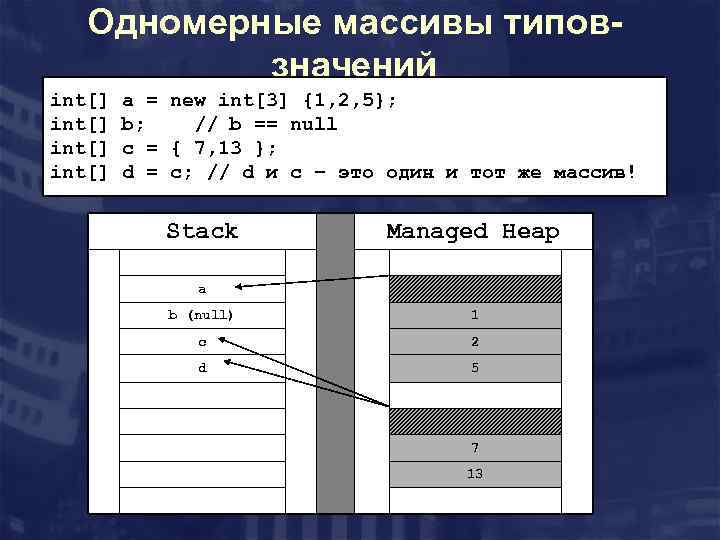 Одномерные массивы типов-значений

int[] a = new int[3] {1,2,5};
int[] b;    // b == null
int[] c = { 7,13 };
int[] d = c; // d и c – это один и тот же массив!

Stack

a
b (null)
c
d

Managed Heap

1
2
5
7
13